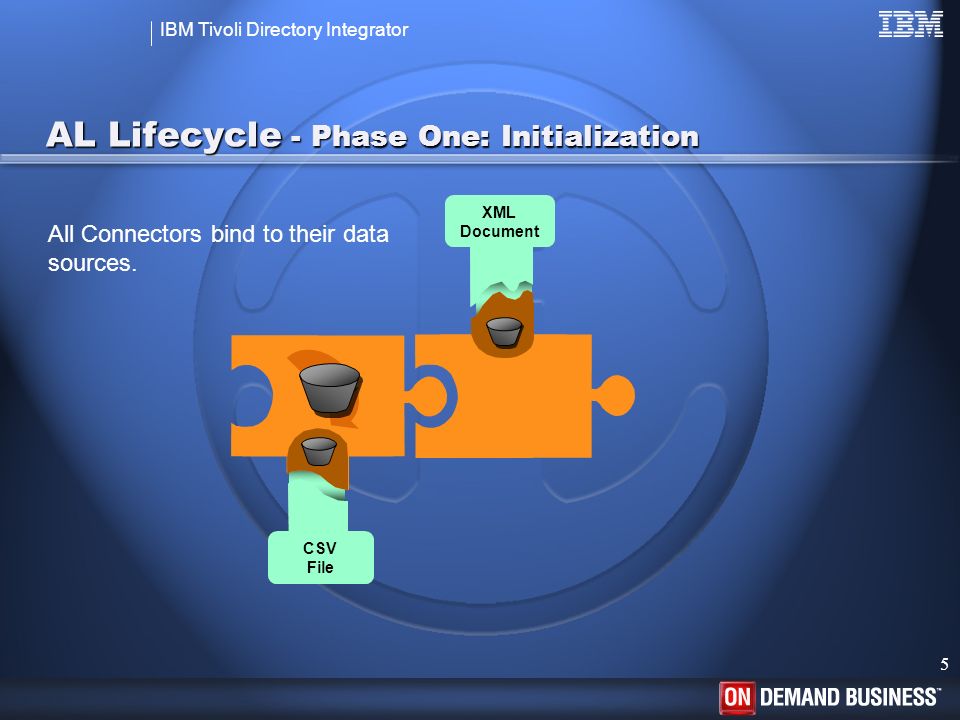 IBM Tivoli Directory Integrator

IBM

AL Lifecycle - Phase One: Initialization

All Connectors bind to their data sources.

XML Document

CSV File

5

ON DEMAND BUSINESS™